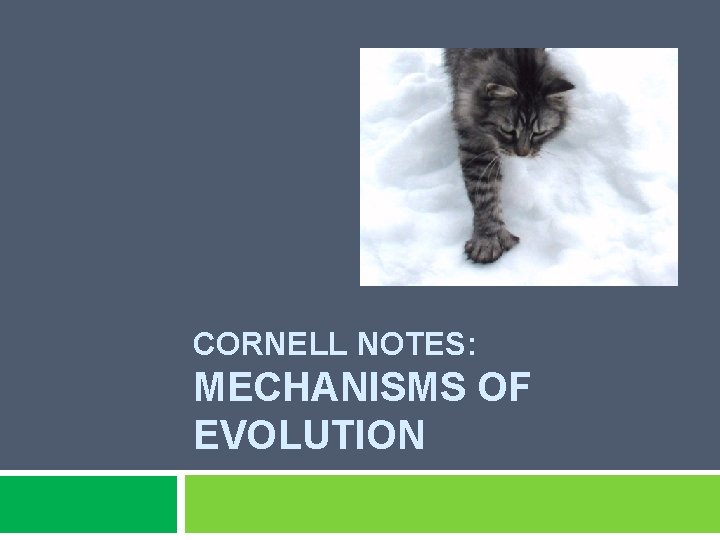 CORNELL NOTES:
MECHANISMS OF EVOLUTION